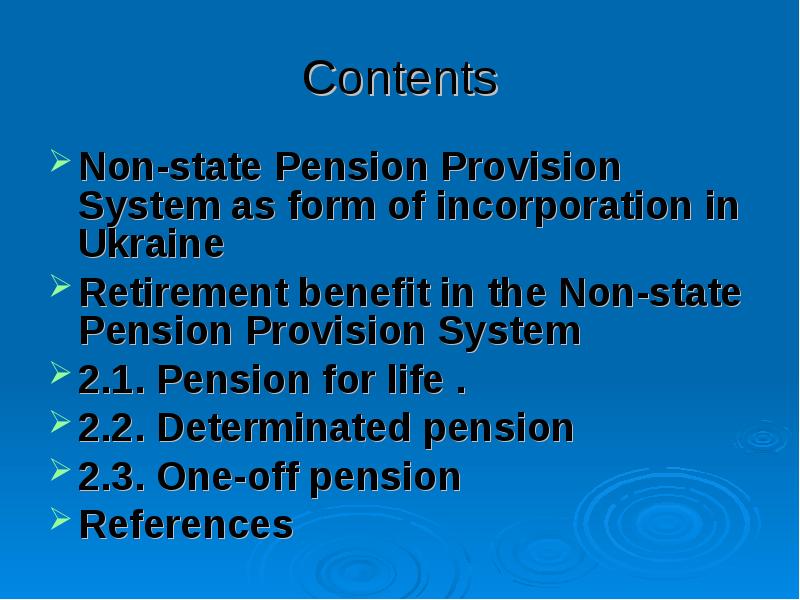 Contents

Non-state Pension Provision System as form of incorporation in Ukraine

Retirement benefit in the Non-state Pension Provision System

2.1. Pension for life .

2.2. Determinated pension

2.3. One-off pension

References